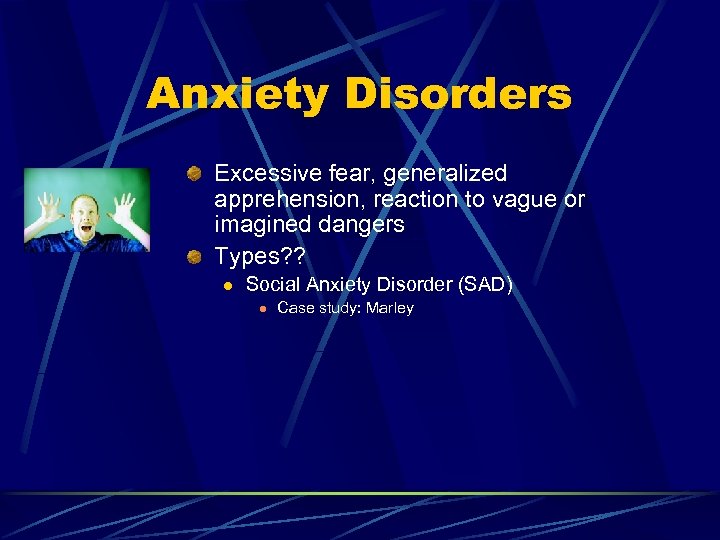 Anxiety Disorders

Excessive fear, generalized apprehension, reaction to vague or imagined dangers

Types??

Social Anxiety Disorder (SAD)

Case study: Marley